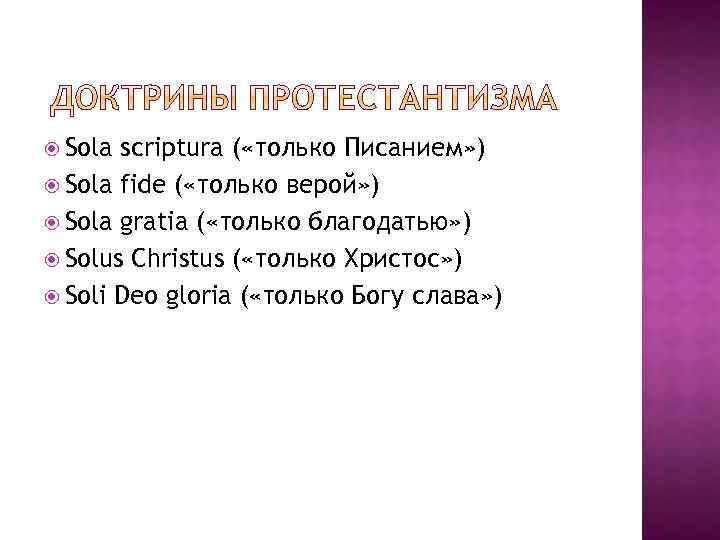 ДОКТРИНЫ ПРОТЕСТАНТИЗМА

Sola scriptura («только Писанием»)
Sola fide («только верой»)
Sola gratia («только благодатью»)
Solus Christus («только Христос»)
Soli Deo gloria («только Богу слава»)